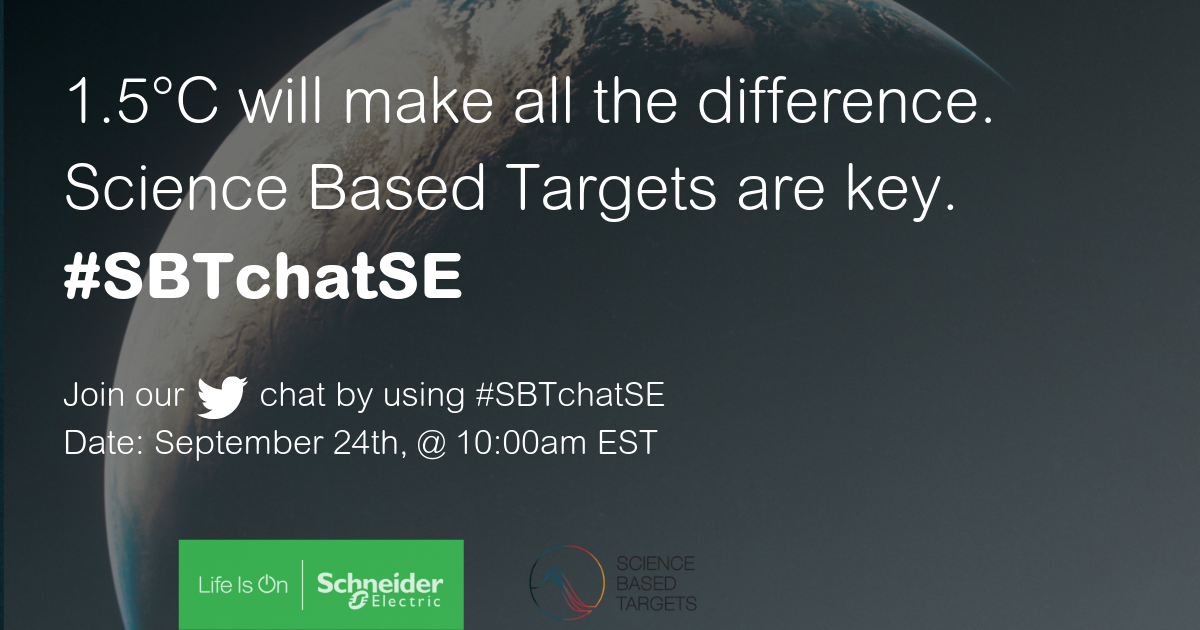 1.5°C will make all the difference. Science Based Targets are key.
#SBTchatSE

Join our chat by using #SBTchatSE
Date: September 24th, @ 10:00am EST

Life Is On | Schneider Electric

SCIENCE BASED TARGETS